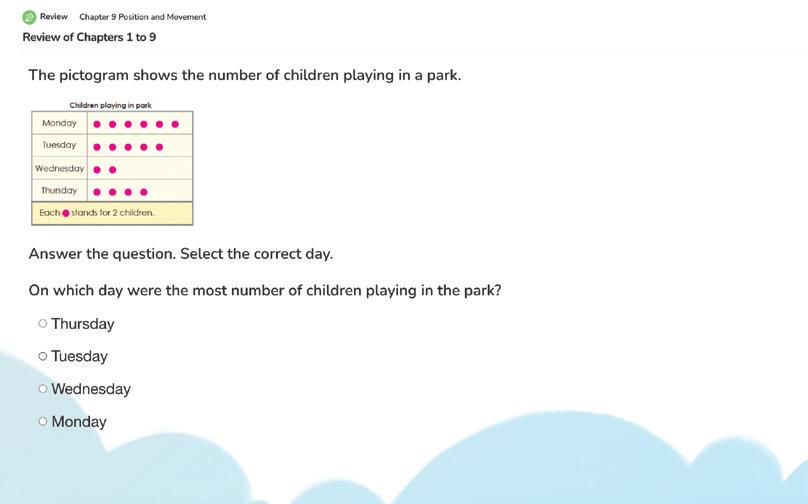 Review Chapter 9 Position and Movement

Review of Chapters 1 to 9

The pictogram shows the number of children playing in a park.

Children playing in park

| Monday | ● ● ● ● ● ● |
|---|---|
| Tuesday | ● ● ● ● ● |
| Wednesday | ● ● |
| Thursday | ● ● ● ● |

Each ● stands for 2 children.

Answer the question. Select the correct day.

On which day were the most number of children playing in the park?

○ Thursday

○ Tuesday

○ Wednesday

○ Monday